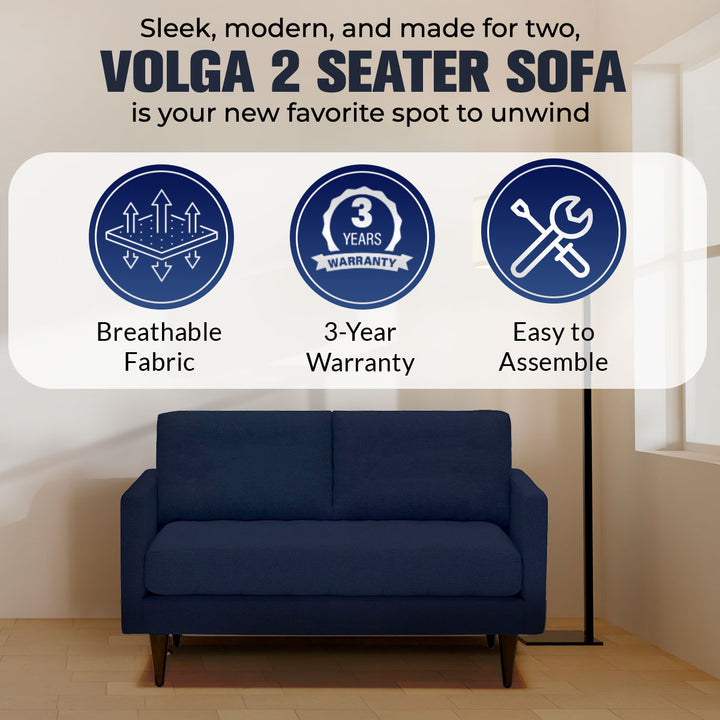 Sleek, modern, and made for two,
VOLGA 2 SEATER SOFA
is your new favorite spot to unwind

3 YEARS WARRANTY

Breathable Fabric

3-Year Warranty

Easy to Assemble